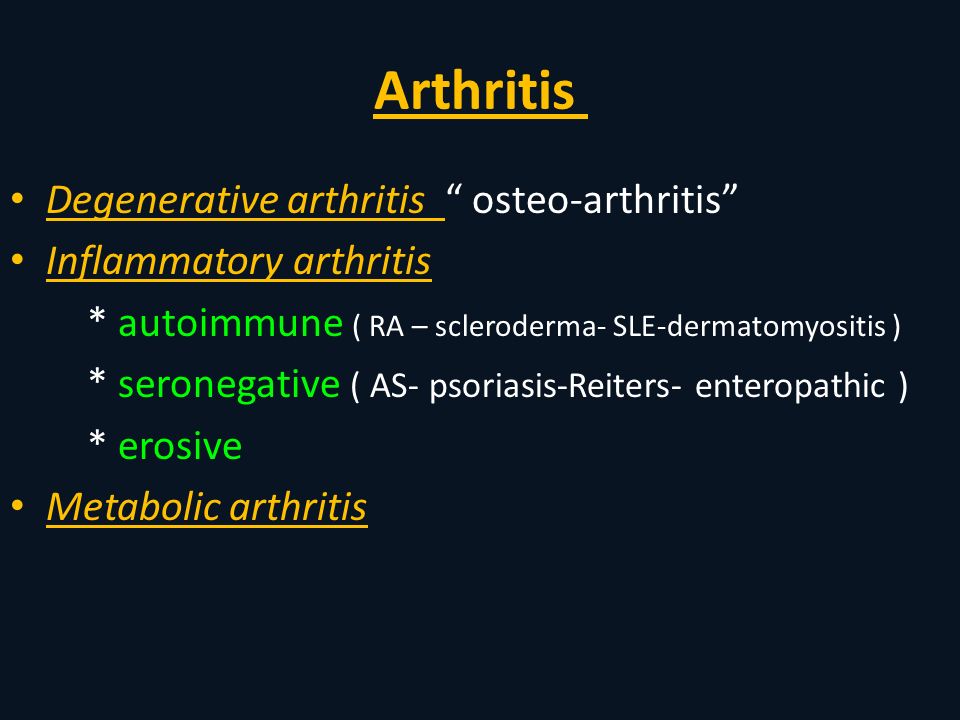 Arthritis

• Degenerative arthritis “ osteo-arthritis”
• Inflammatory arthritis
* autoimmune ( RA – scleroderma- SLE-dermatomyositis )
* seronegative ( AS- psoriasis-Reiters- enteropathic )
* erosive
• Metabolic arthritis